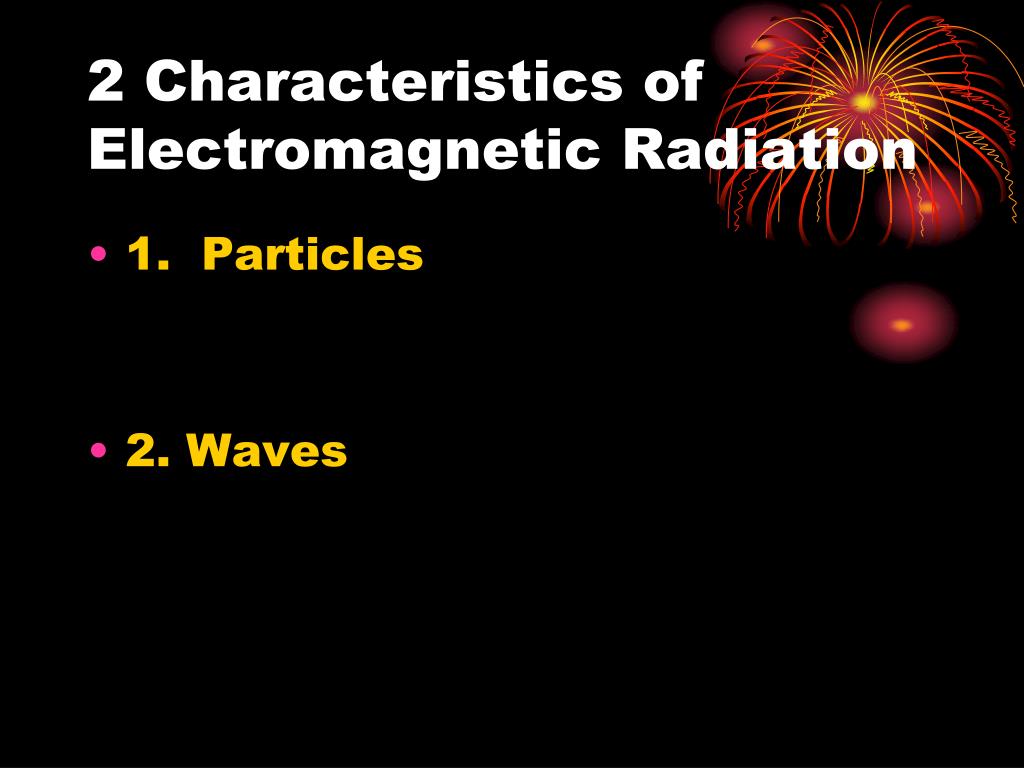 2 Characteristics of Electromagnetic Radiation

• 1. Particles

• 2. Waves